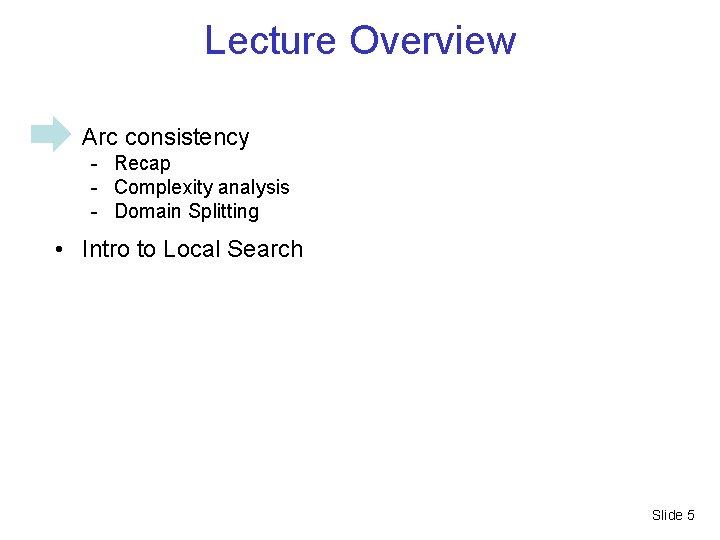 Lecture Overview

Arc consistency
- Recap
- Complexity analysis
- Domain Splitting

• Intro to Local Search

Slide 5